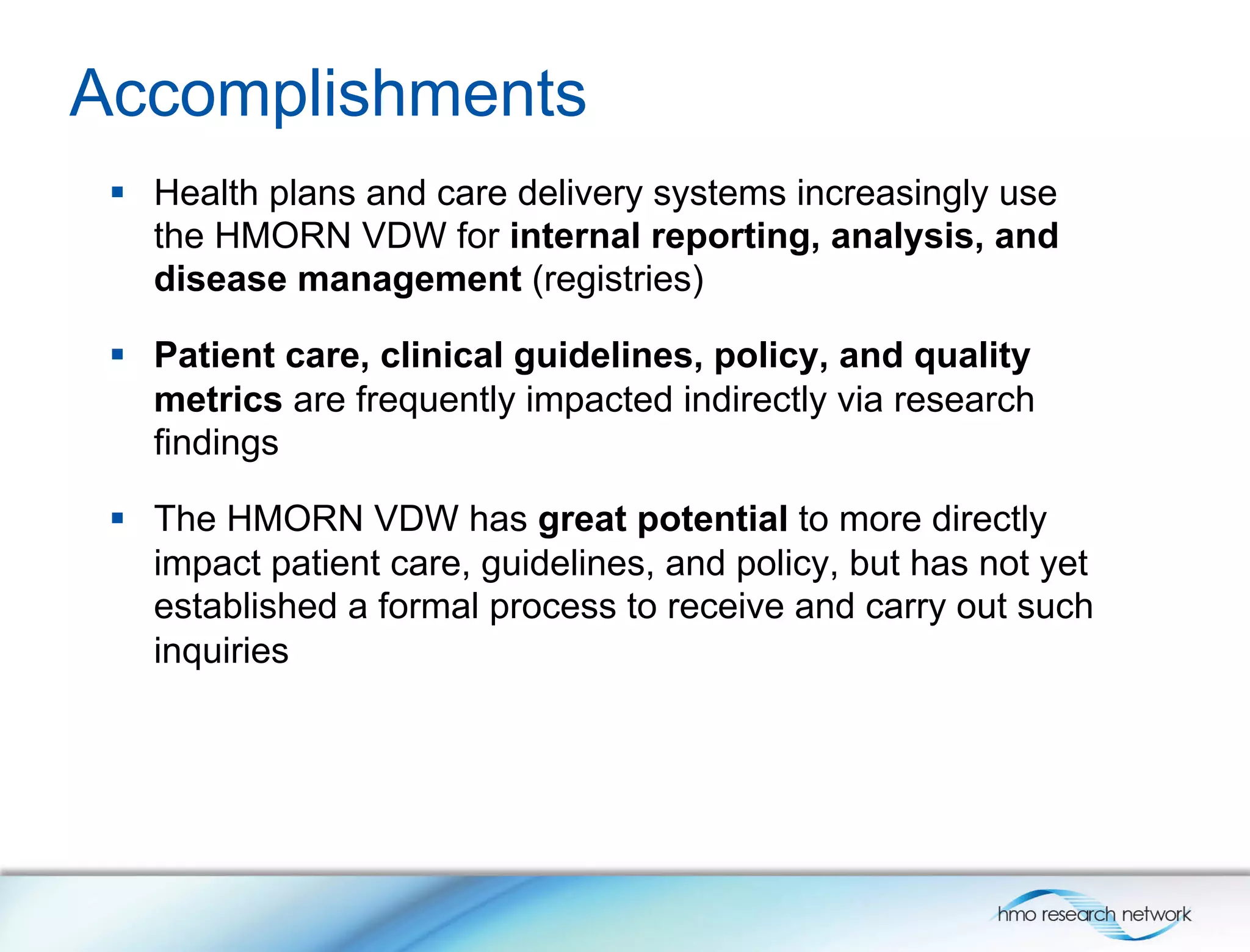 Accomplishments

▪ Health plans and care delivery systems increasingly use the HMORN VDW for internal reporting, analysis, and disease management (registries)

▪ Patient care, clinical guidelines, policy, and quality metrics are frequently impacted indirectly via research findings

▪ The HMORN VDW has great potential to more directly impact patient care, guidelines, and policy, but has not yet established a formal process to receive and carry out such inquiries

hmo research network